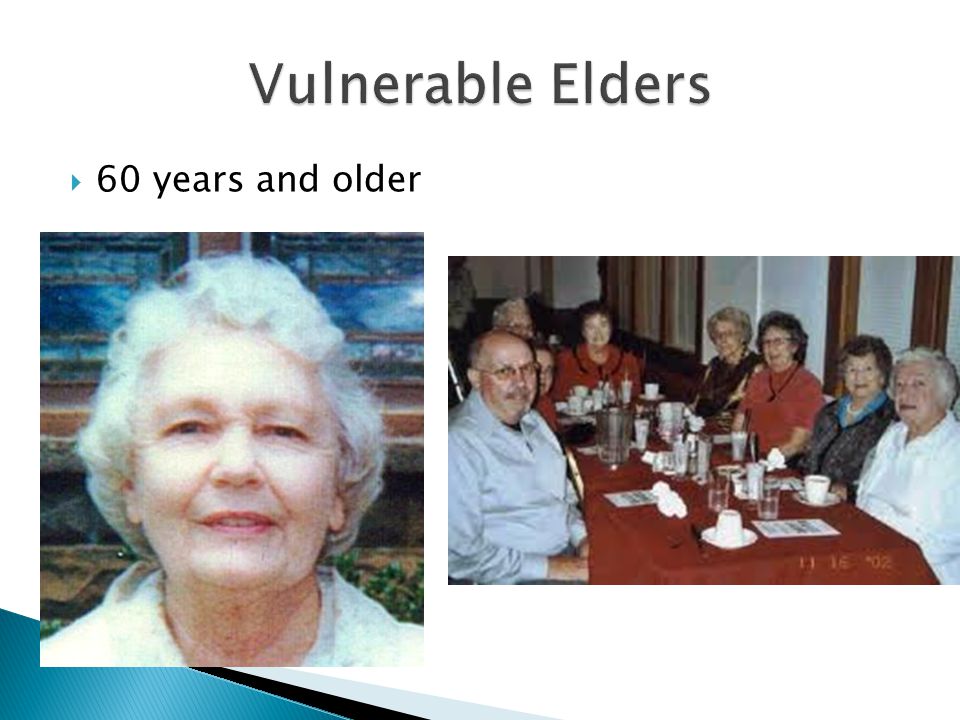 Vulnerable Elders

60 years and older

11 16 '02